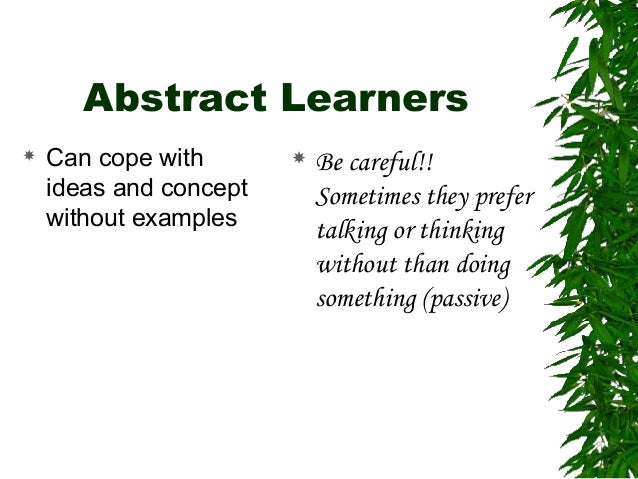 Abstract Learners

Can cope with ideas and concept without examples

Be careful!! Sometimes they prefer talking or thinking without than doing something (passive)